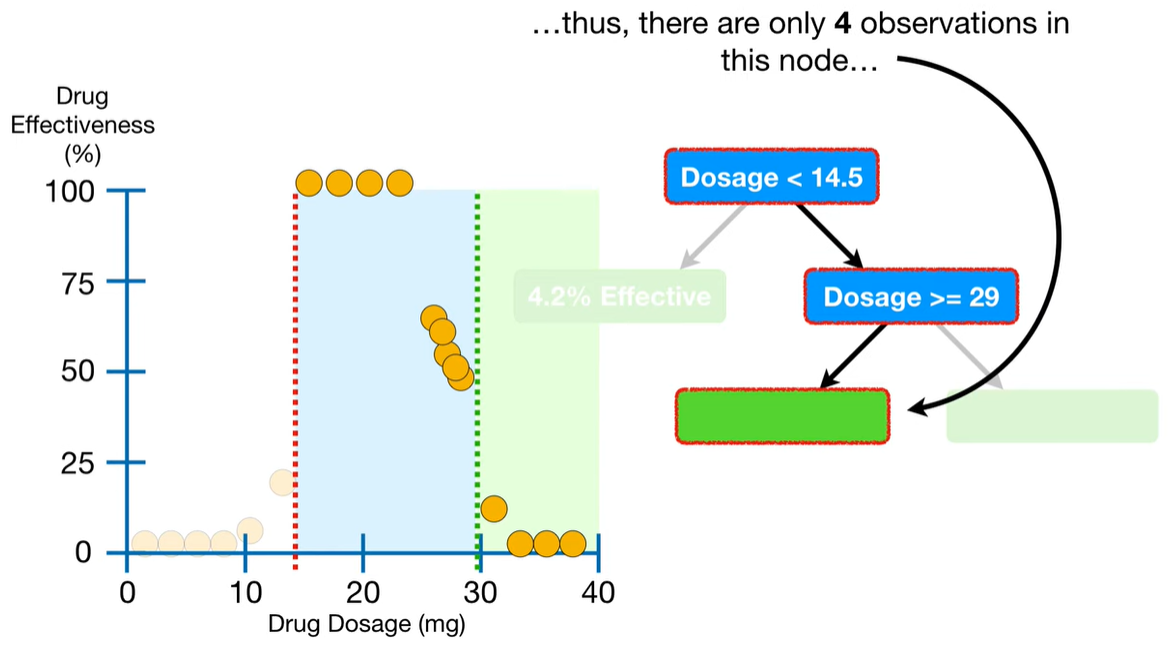 …thus, there are only **4** observations in this node…

Drug Effectiveness (%)

100
75
50
25
0

0 10 20 30 40

Drug Dosage (mg)

Dosage < 14.5

4.2% Effective

Dosage >= 29